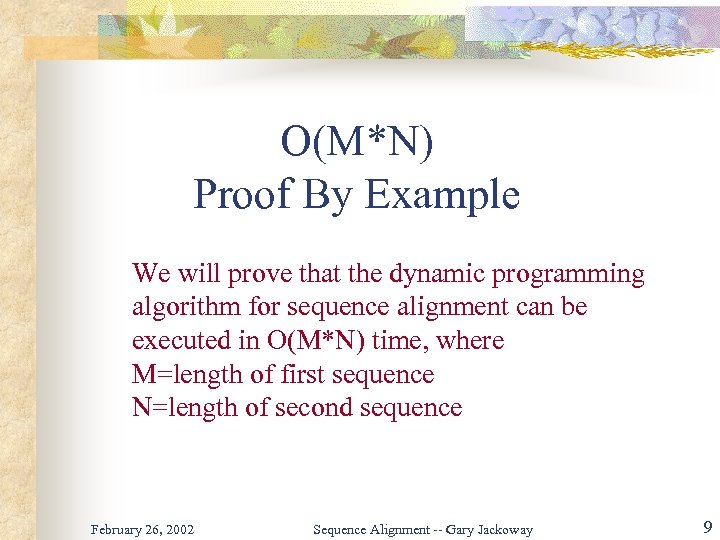 O(M*N)
Proof By Example

We will prove that the dynamic programming algorithm for sequence alignment can be executed in O(M*N) time, where
M=length of first sequence
N=length of second sequence

February 26, 2002 Sequence Alignment -- Gary Jackoway 9